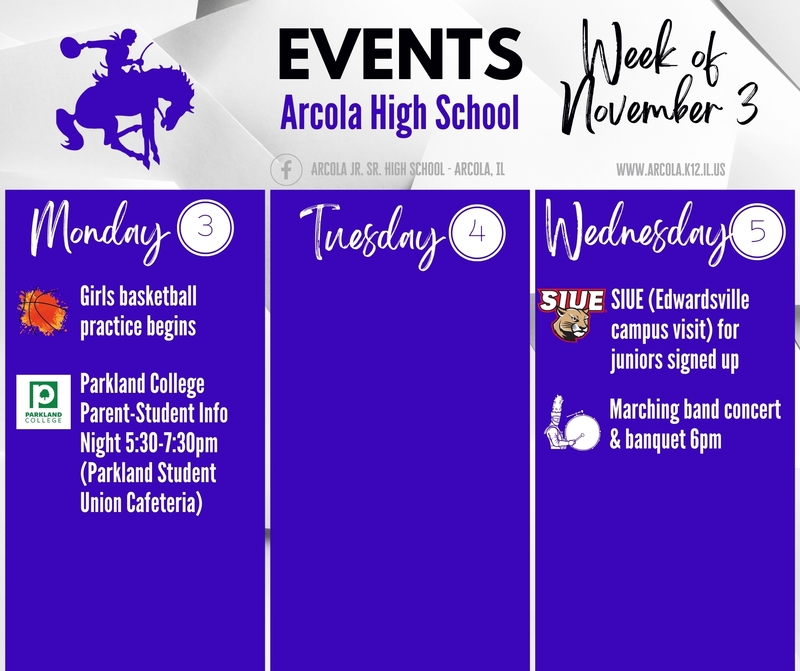 EVENTS
Arcola High School

Week of November 3

ARCOLA JR. SR. HIGH SCHOOL - ARCOLA, IL
WWW.ARCOLA.K12.IL.US

Monday 3

Girls basketball practice begins

PARKLAND COLLEGE

Parkland College Parent-Student Info Night 5:30-7:30pm (Parkland Student Union Cafeteria)

Tuesday 4

Wednesday 5

SIUE

SIUE (Edwardsville campus visit) for juniors signed up

Marching band concert & banquet 6pm